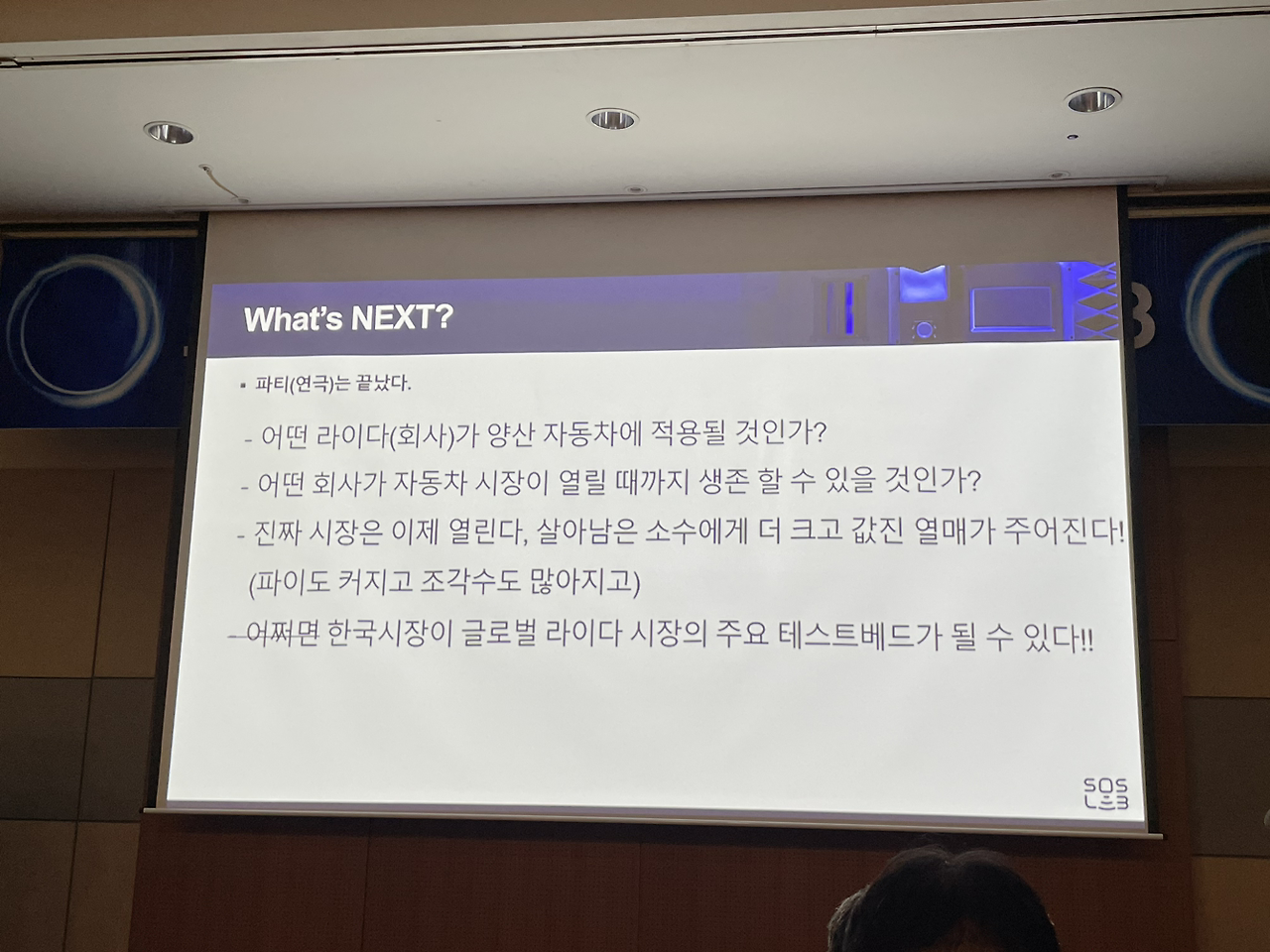 What's NEXT?

▪ 파티(연극)는 끝났다.

- 어떤 라이다(회사)가 양산 자동차에 적용될 것인가?

- 어떤 회사가 자동차 시장이 열릴 때까지 생존 할 수 있을 것인가?

- 진짜 시장은 이제 열린다, 살아남은 소수에게 더 크고 값진 열매가 주어진다!
(파이도 커지고 조각수도 많아지고)

- 어쩌면 한국시장이 글로벌 라이다 시장의 주요 테스트베드가 될 수 있다!!

SOS LAB